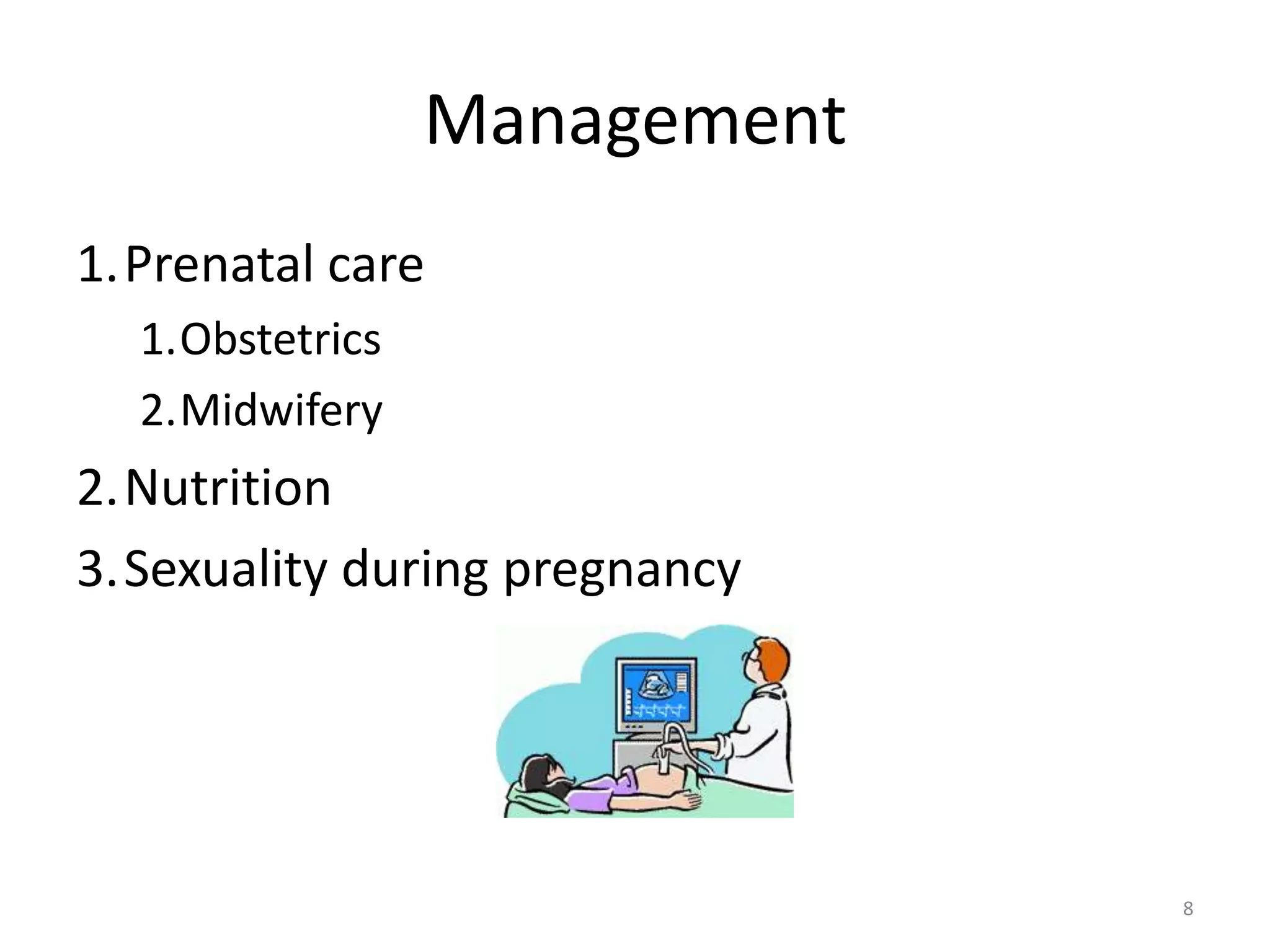 Management

1. Prenatal care
   1. Obstetrics
   2. Midwifery
2. Nutrition
3. Sexuality during pregnancy

8